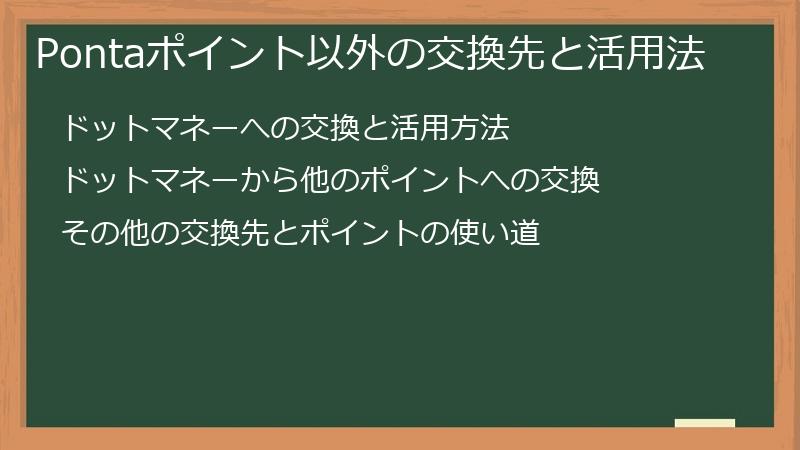 Pontaポイント以外の交換先と活用法

ドットマネーへの交換と活用方法

ドットマネーから他のポイントへの交換

その他の交換先とポイントの使い道